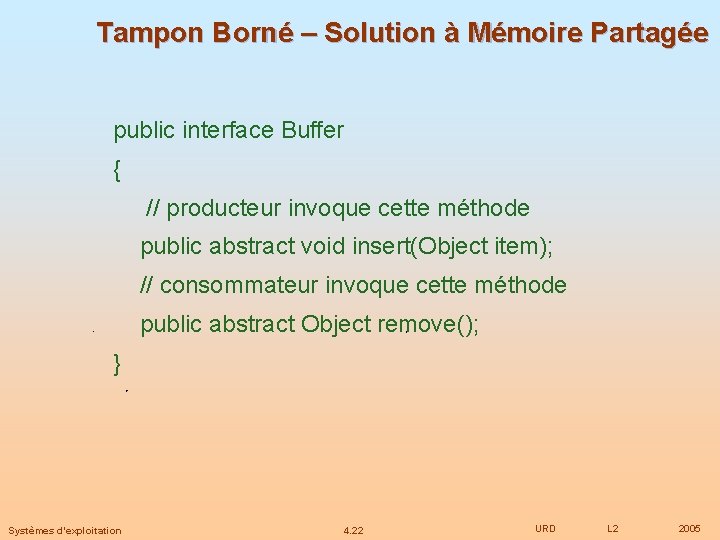 Tampon Borné – Solution à Mémoire Partagée

public interface Buffer
{
// producteur invoque cette méthode
public abstract void insert(Object item);
// consommateur invoque cette méthode
public abstract Object remove();
}

Systèmes d'exploitation 4.22 URD L2 2005